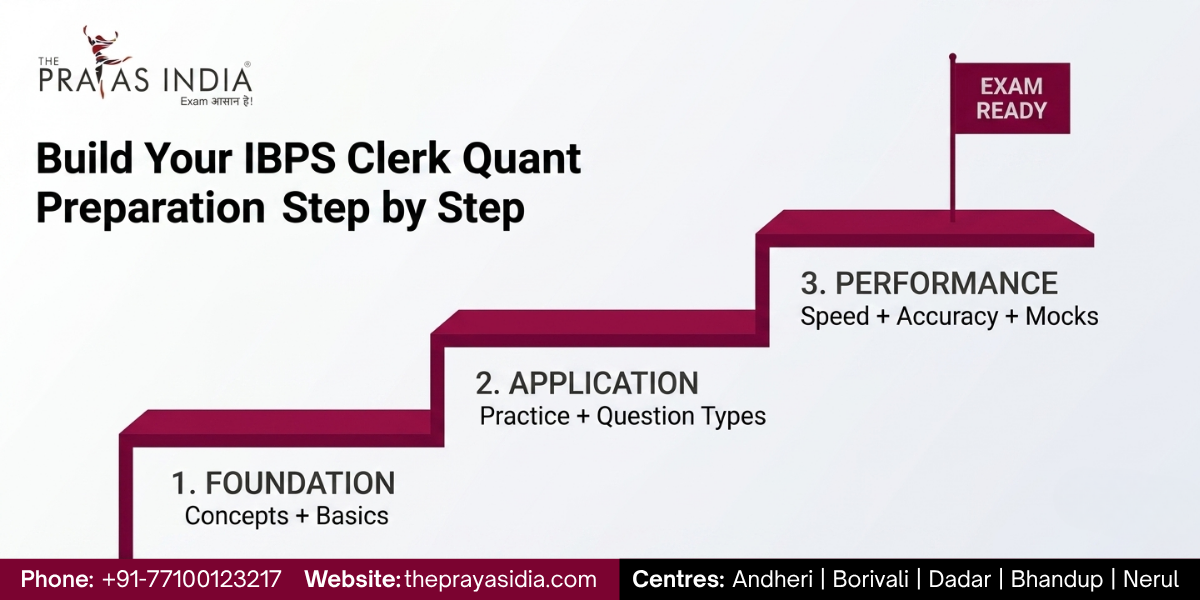 THE PRAYAS INDIA®
Exam आसान है!

Build Your IBPS Clerk Quant Preparation Step by Step

EXAM READY

3. PERFORMANCE
Speed + Accuracy + Mocks

2. APPLICATION
Practice + Question Types

1. FOUNDATION
Concepts + Basics

Phone: +91-77100123217 Website: theprayasidia.com Centres: Andheri | Borivali | Dadar | Bhandup | Nerul